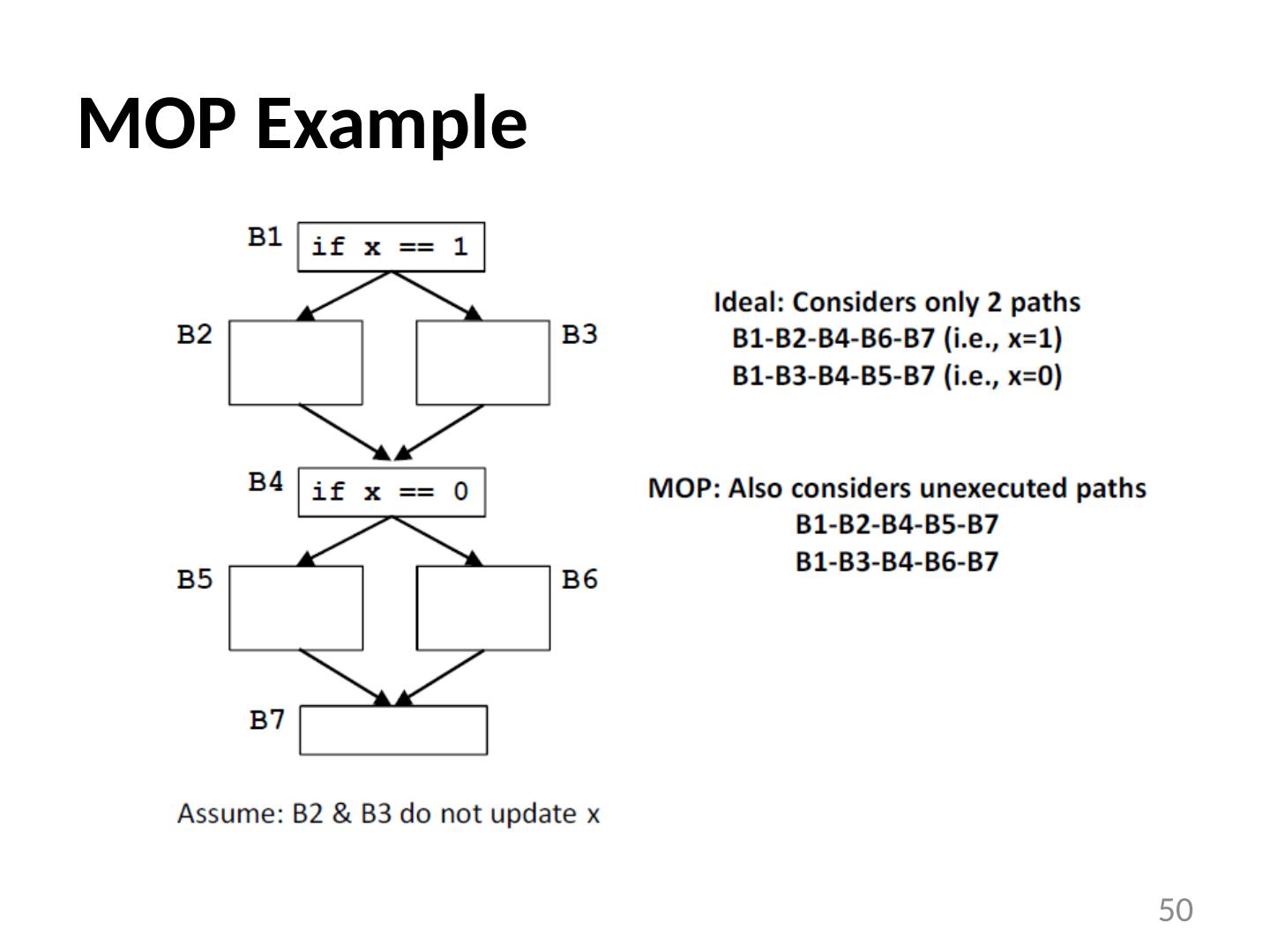 MOP Example

B1
if x == 1

B2

B3

B4
if x == 0

B5

B6

B7

Assume: B2 & B3 do not update x

Ideal: Considers only 2 paths
B1-B2-B4-B6-B7 (i.e., x=1)
B1-B3-B4-B5-B7 (i.e., x=0)

MOP: Also considers unexecuted paths
B1-B2-B4-B5-B7
B1-B3-B4-B6-B7

50